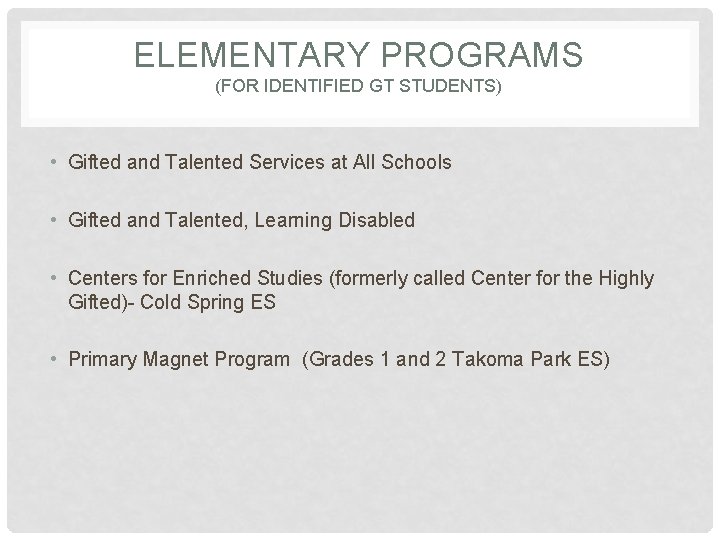 ELEMENTARY PROGRAMS
(FOR IDENTIFIED GT STUDENTS)

• Gifted and Talented Services at All Schools

• Gifted and Talented, Learning Disabled

• Centers for Enriched Studies (formerly called Center for the Highly Gifted)- Cold Spring ES

• Primary Magnet Program (Grades 1 and 2 Takoma Park ES)